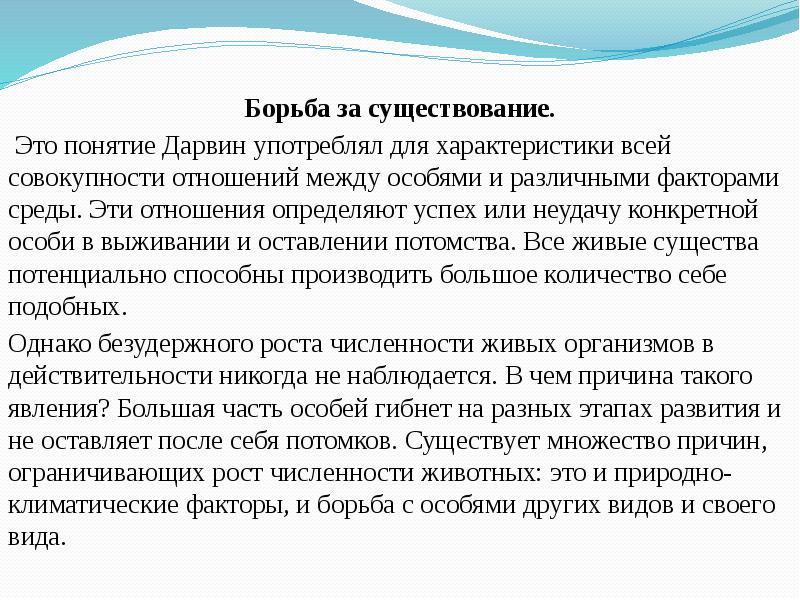 Борьба за существование.

Это понятие Дарвин употреблял для характеристики всей совокупности отношений между особями и различными факторами среды. Эти отношения определяют успех или неудачу конкретной особи в выживании и оставлении потомства. Все живые существа потенциально способны производить большое количество себе подобных.

Однако безудержного роста численности живых организмов в действительности никогда не наблюдается. В чем причина такого явления? Большая часть особей гибнет на разных этапах развития и не оставляет после себя потомков. Существует множество причин, ограничивающих рост численности животных: это и природно-климатические факторы, и борьба с особями других видов и своего вида.